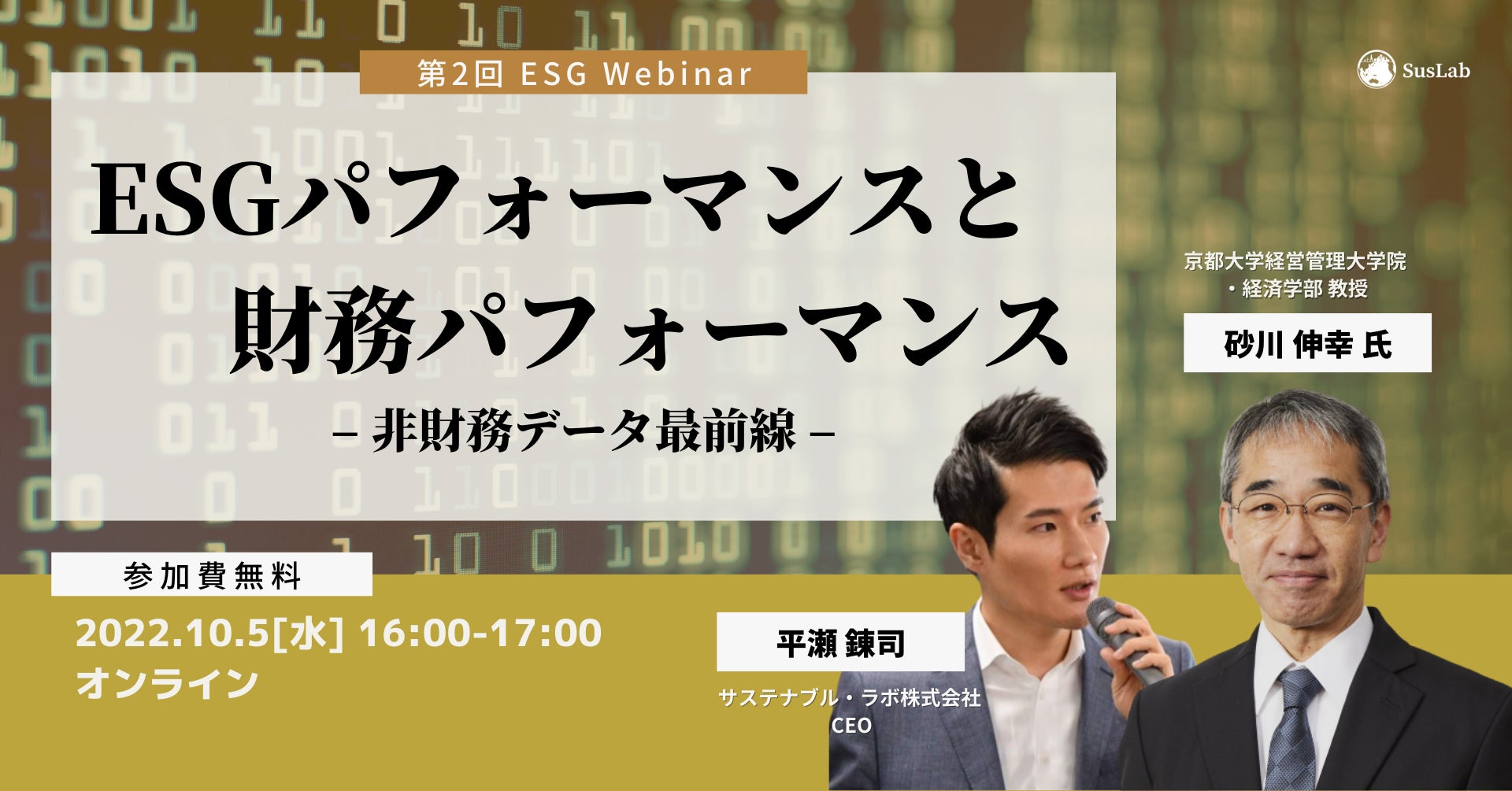 第2回 ESG Webinar

SusLab

ESGパフォーマンスと
財務パフォーマンス

– 非財務データ最前線 –

京都大学経営管理大学院
・経済学部 教授

砂川 伸幸 氏

参加費無料

2022.10.5[水] 16:00-17:00
オンライン

平瀬 錬司

サステナブル・ラボ株式会社
CEO